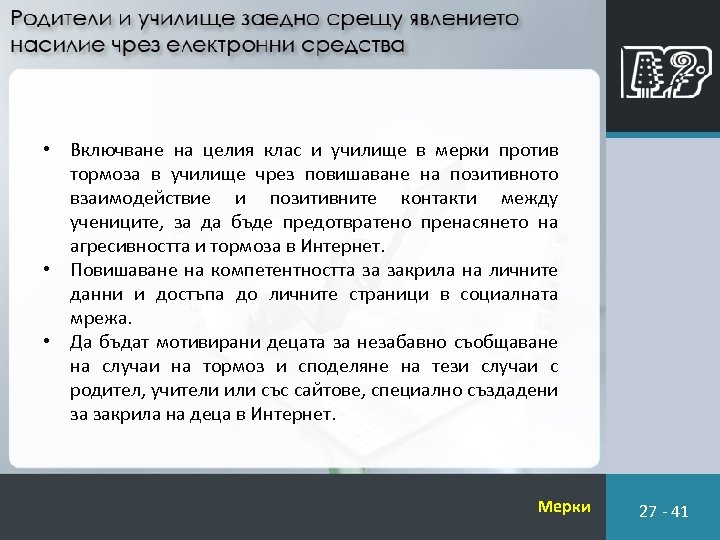 Родители и училище заедно срещу явлението насилие чрез електронни средства

• Включване на целия клас и училище в мерки против тормоза в училище чрез повишаване на позитивното взаимодействие и позитивните контакти между учениците, за да бъде предотвратено пренасянето на агресивността и тормоза в Интернет.
• Повишаване на компетентността за закрила на личните данни и достъпа до личните страници в социалната мрежа.
• Да бъдат мотивирани децата за незабавно съобщаване на случаи на тормоз и споделяне на тези случаи с родител, учители или със сайтове, специално създадени за закрила на деца в Интернет.

Мерки

27 - 41